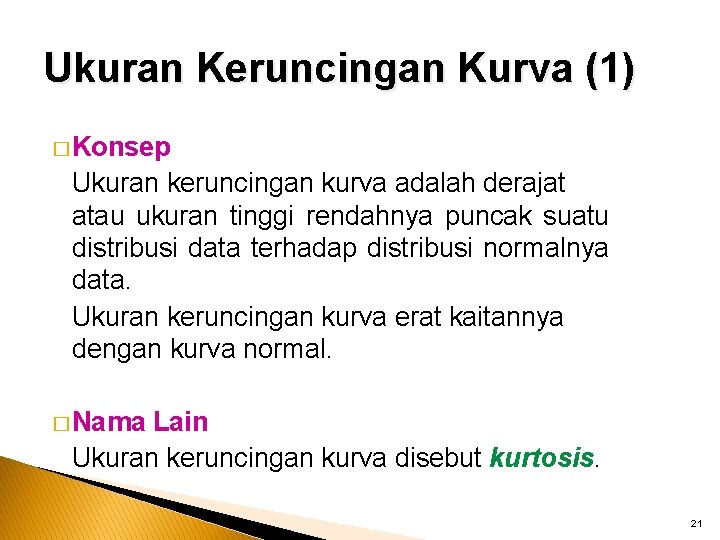 Ukuran Keruncingan Kurva (1)

□ Konsep

Ukuran keruncingan kurva adalah derajat atau ukuran tinggi rendahnya puncak suatu distribusi data terhadap distribusi normalnya data.

Ukuran keruncingan kurva erat kaitannya dengan kurva normal.

□ Nama Lain

Ukuran keruncingan kurva disebut kurtosis.

21